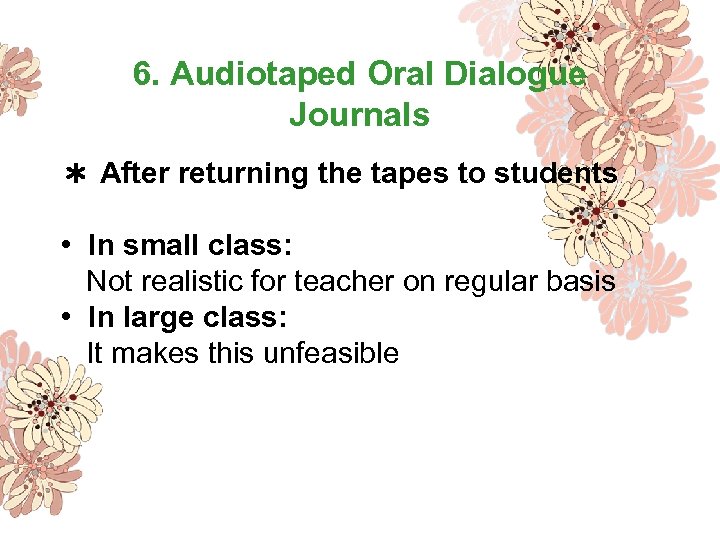 6. Audiotaped Oral Dialogue Journals

∗ After returning the tapes to students

• In small class:
Not realistic for teacher on regular basis
• In large class:
It makes this unfeasible